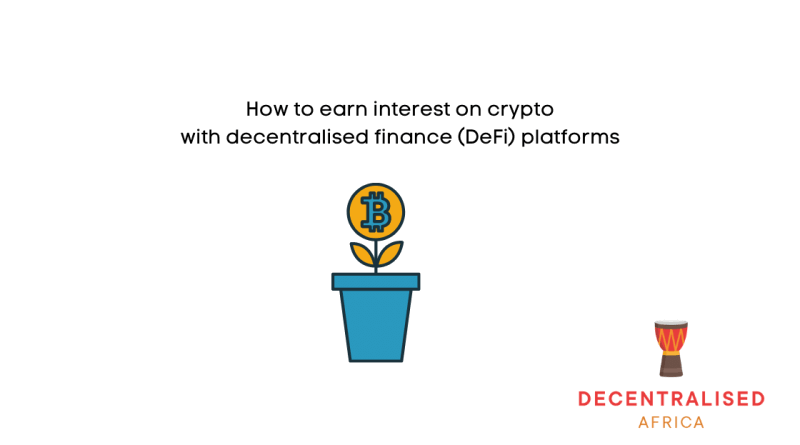 How to earn interest on crypto with decentralised finance (DeFi) platforms

DECENTRALISED
AFRICA